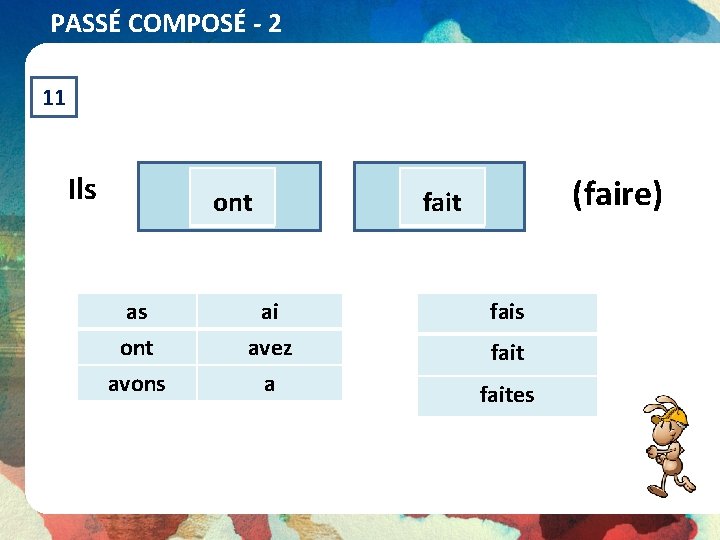 PASSÉ COMPOSÉ - 2

11

Ils ont fait (faire)

| as | ai |
|---|---|
| ont | avez |
| avons | a |

| fais |
|---|
| fait |
| faites |